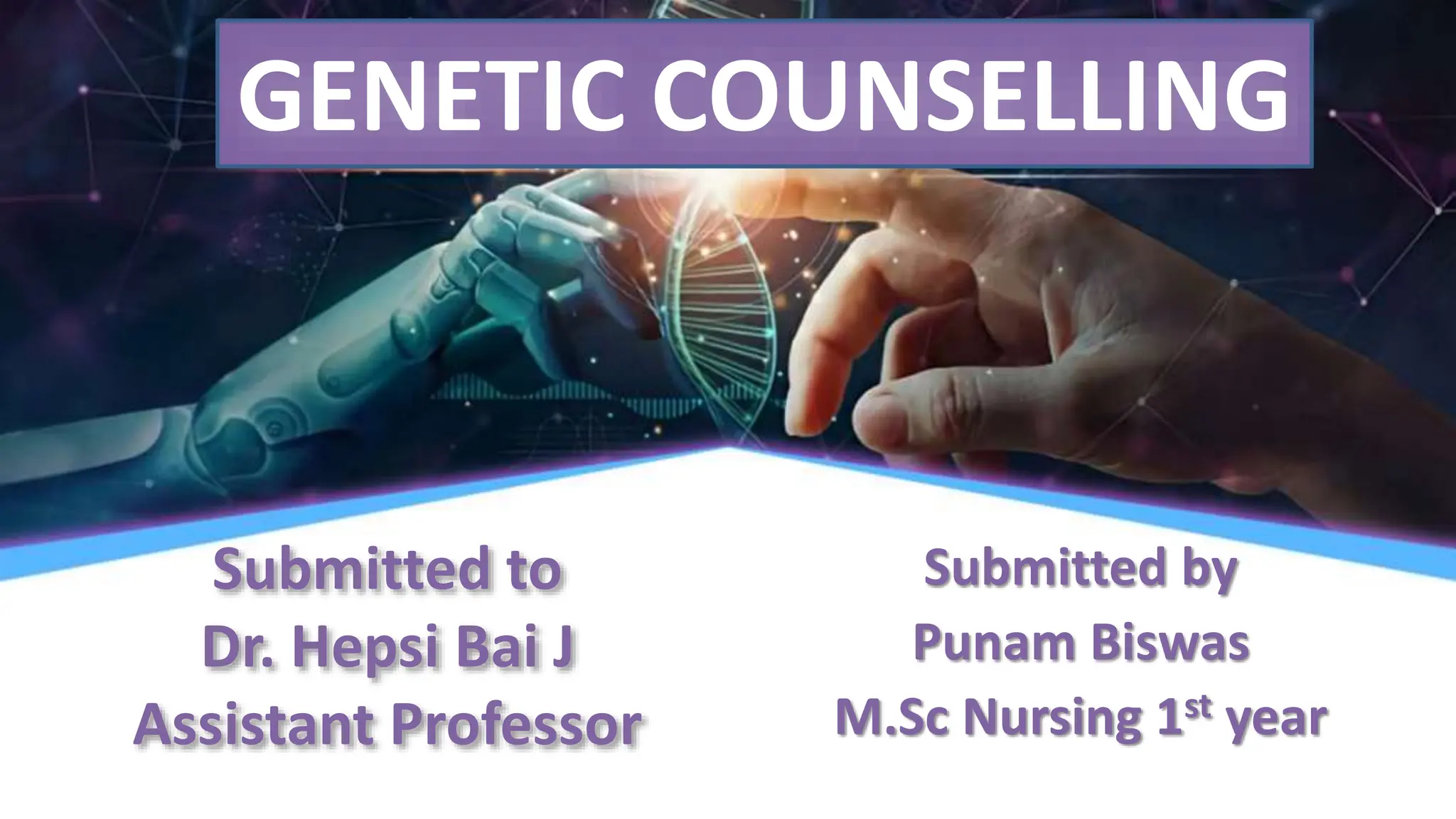 GENETIC COUNSELLING

Submitted to
Dr. Hepsi Bai J
Assistant Professor

Submitted by
Punam Biswas
M.Sc Nursing 1$^{st}$ year